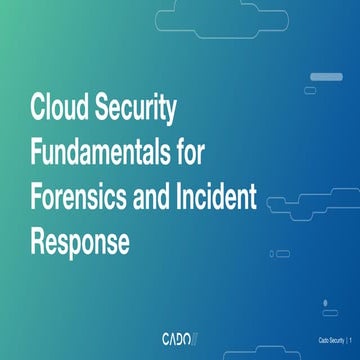 Cloud Security Fundamentals for Forensics and Incident Response

CADO//

Cado Security | 1